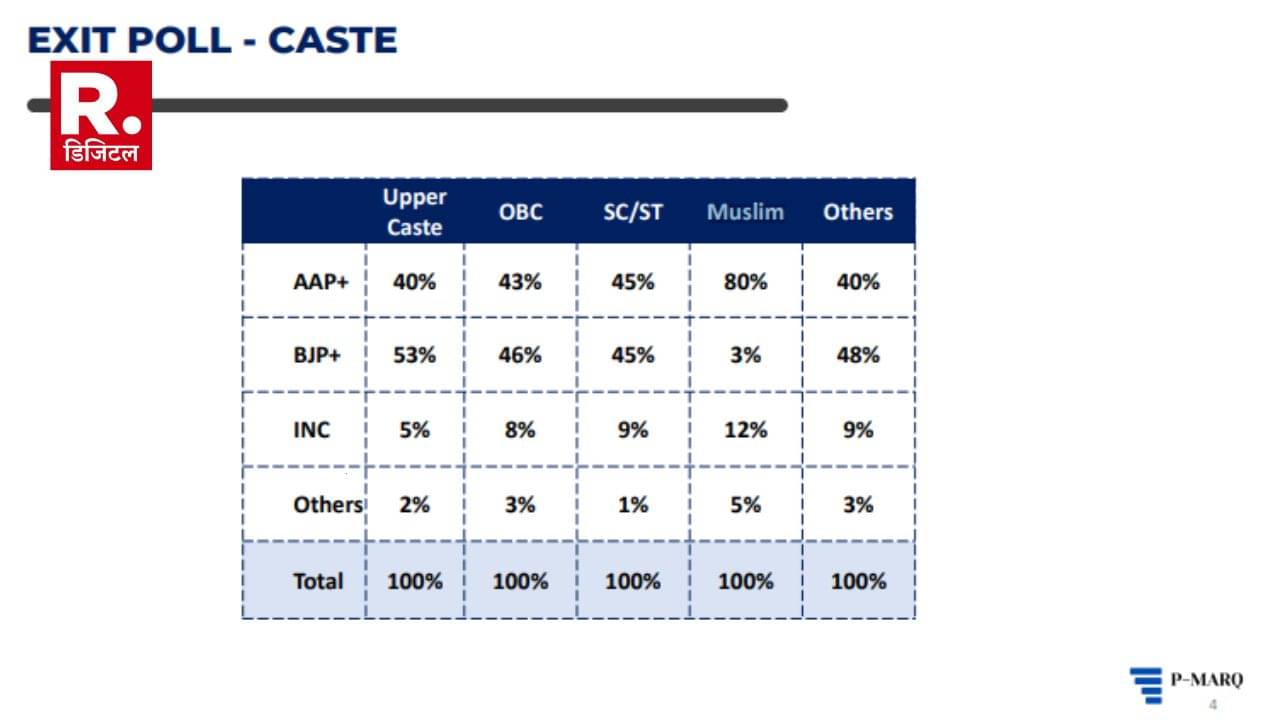 EXIT POLL - CASTE

R.
डिजिटल

| | Upper Caste | OBC | SC/ST | Muslim | Others |
|---|---|---|---|---|---|
| AAP+ | 40% | 43% | 45% | 80% | 40% |
| BJP+ | 53% | 46% | 45% | 3% | 48% |
| INC | 5% | 8% | 9% | 12% | 9% |
| Others | 2% | 3% | 1% | 5% | 3% |
| Total | 100% | 100% | 100% | 100% | 100% |

P-MARQ
4